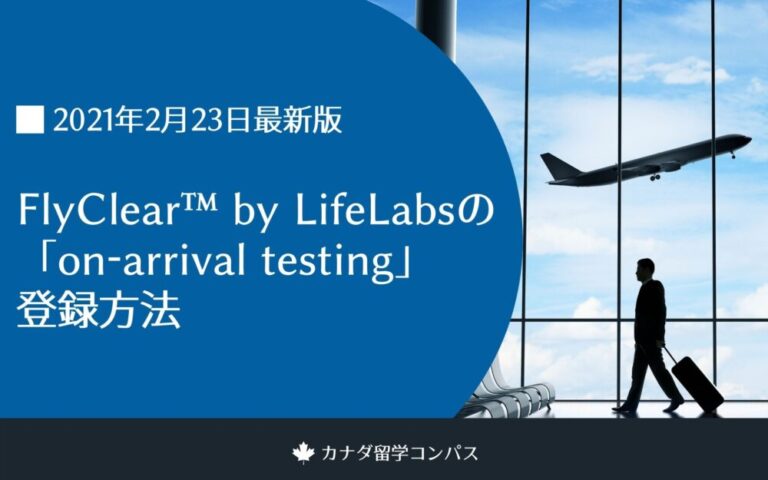 ■ 2021年2月23日最新版

FlyClear™ by LifeLabsの「on-arrival testing」登録方法

カナダ留学コンパス